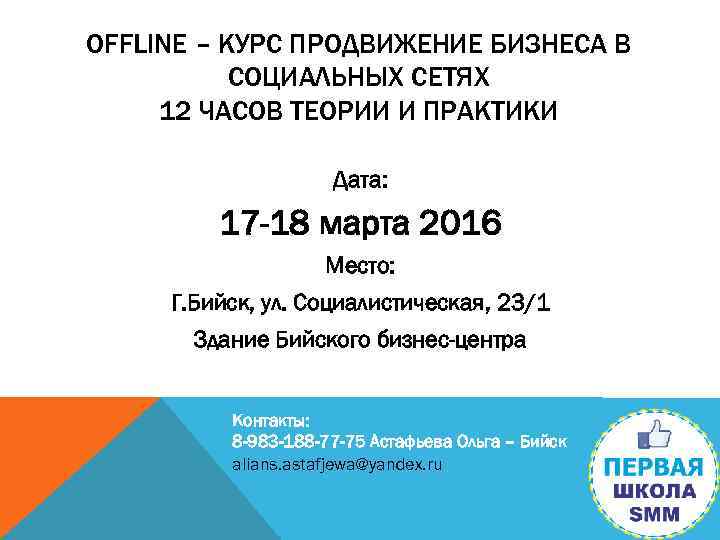 OFFLINE – КУРС ПРОДВИЖЕНИЕ БИЗНЕСА В СОЦИАЛЬНЫХ СЕТЯХ
12 ЧАСОВ ТЕОРИИ И ПРАКТИКИ

Дата:

17-18 марта 2016

Место:

Г.Бийск, ул. Социалистическая, 23/1

Здание Бийского бизнес-центра

Контакты:
8-983-188-77-75 Астафьева Ольга – Бийск
alians.astafjewa@yandex.ru

ПЕРВАЯ
ШКОЛА
SMM